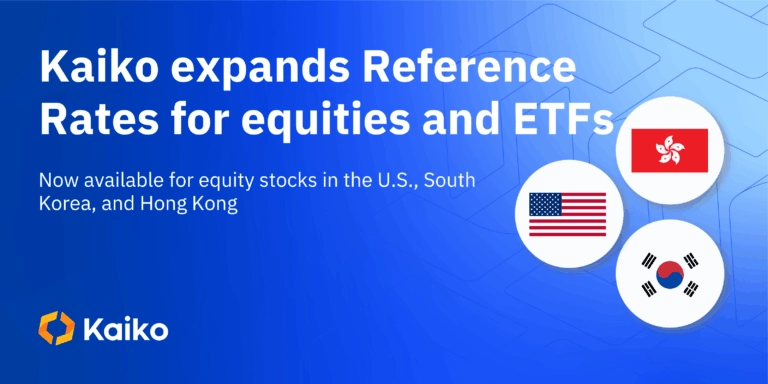 Kaiko expands Reference Rates for equities and ETFs

Now available for equity stocks in the U.S., South Korea, and Hong Kong

Kaiko